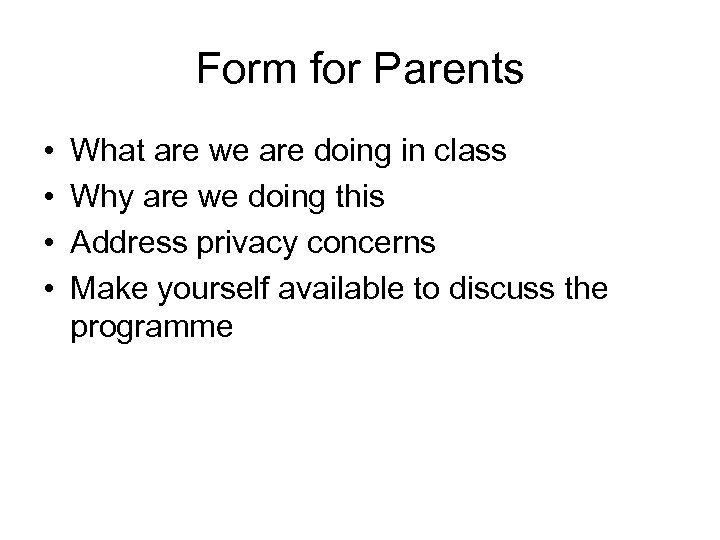 Form for Parents

• What are we are doing in class
• Why are we doing this
• Address privacy concerns
• Make yourself available to discuss the programme